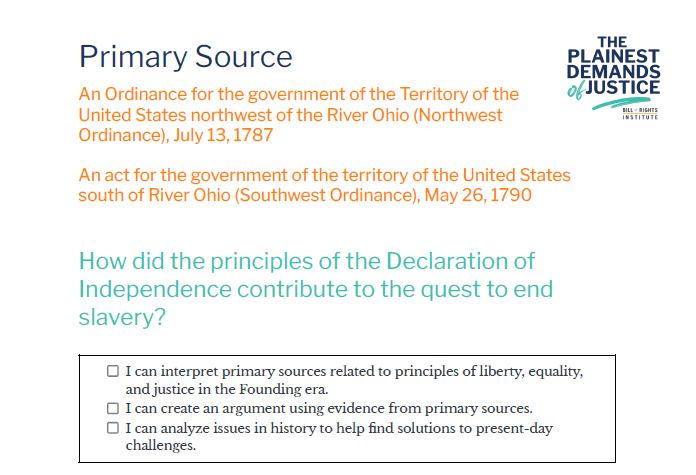 Primary Source

THE PLAINEST DEMANDS of JUSTICE
BILL of RIGHTS INSTITUTE

An Ordinance for the government of the Territory of the United States northwest of the River Ohio (Northwest Ordinance), July 13, 1787

An act for the government of the territory of the United States south of River Ohio (Southwest Ordinance), May 26, 1790

How did the principles of the Declaration of Independence contribute to the quest to end slavery?

☐ I can interpret primary sources related to principles of liberty, equality, and justice in the Founding era.
☐ I can create an argument using evidence from primary sources.
☐ I can analyze issues in history to help find solutions to present-day challenges.